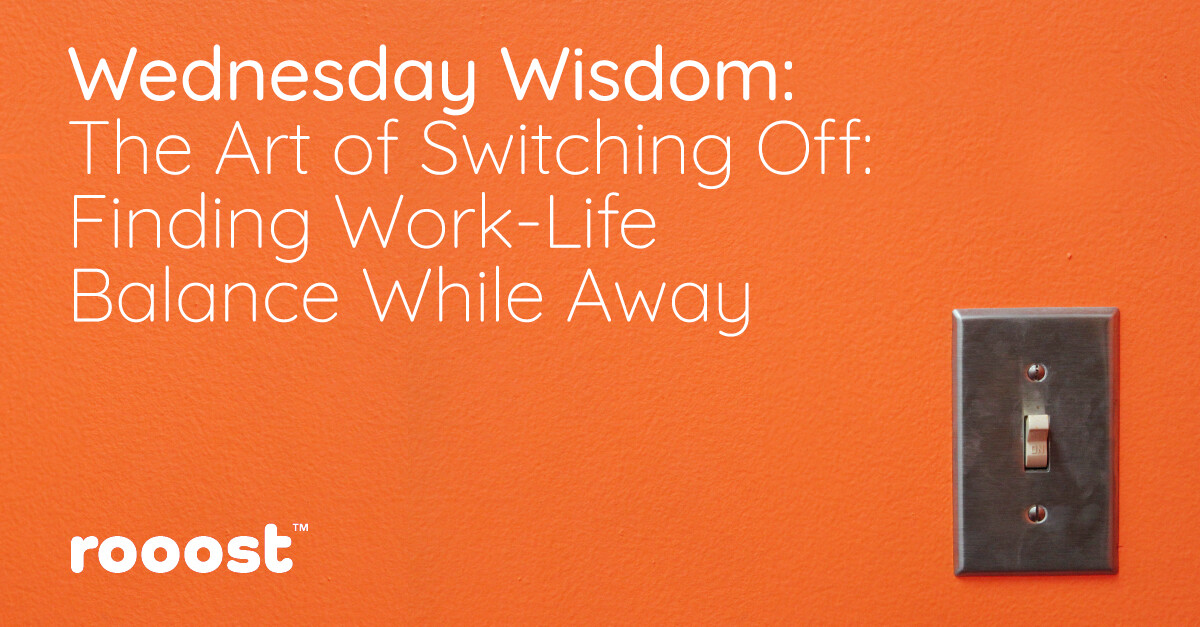 Wednesday Wisdom:
The Art of Switching Off: Finding Work-Life Balance While Away

rooost™